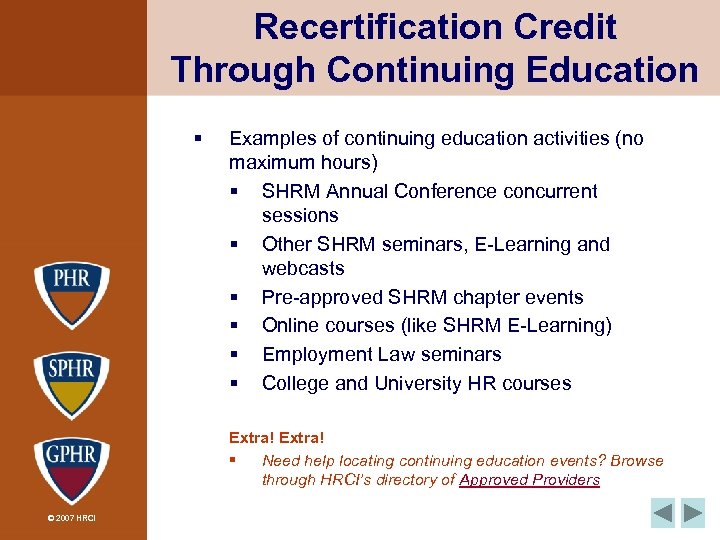 Recertification Credit Through Continuing Education

▪ Examples of continuing education activities (no maximum hours)
▪ SHRM Annual Conference concurrent sessions
▪ Other SHRM seminars, E-Learning and webcasts
▪ Pre-approved SHRM chapter events
▪ Online courses (like SHRM E-Learning)
▪ Employment Law seminars
▪ College and University HR courses

Extra! Extra!
▪ Need help locating continuing education events? Browse through HRCI's directory of Approved Providers

PHR
SPHR
GPHR
© 2007 HRCI